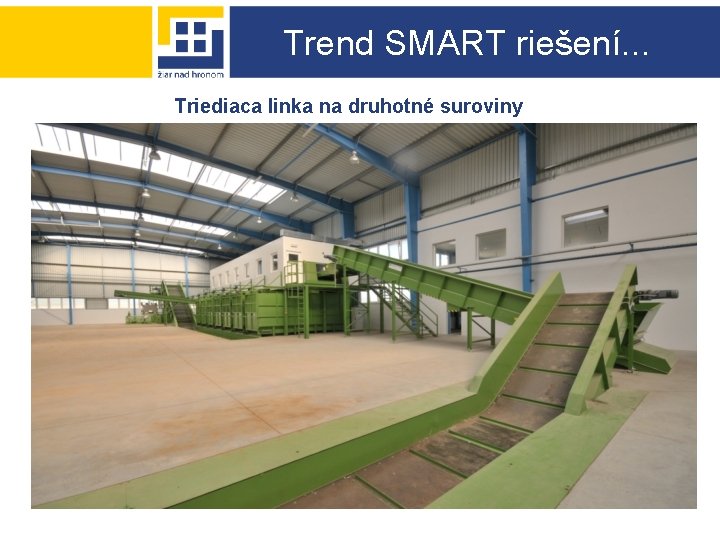 žiar nad hronom

Trend SMART riešení...

Triediaca linka na druhotné suroviny